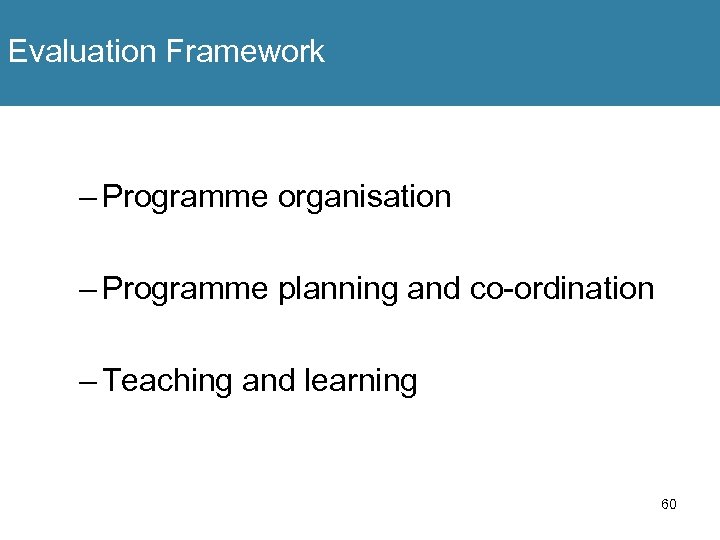 Evaluation Framework

– Programme organisation

– Programme planning and co-ordination

– Teaching and learning

60